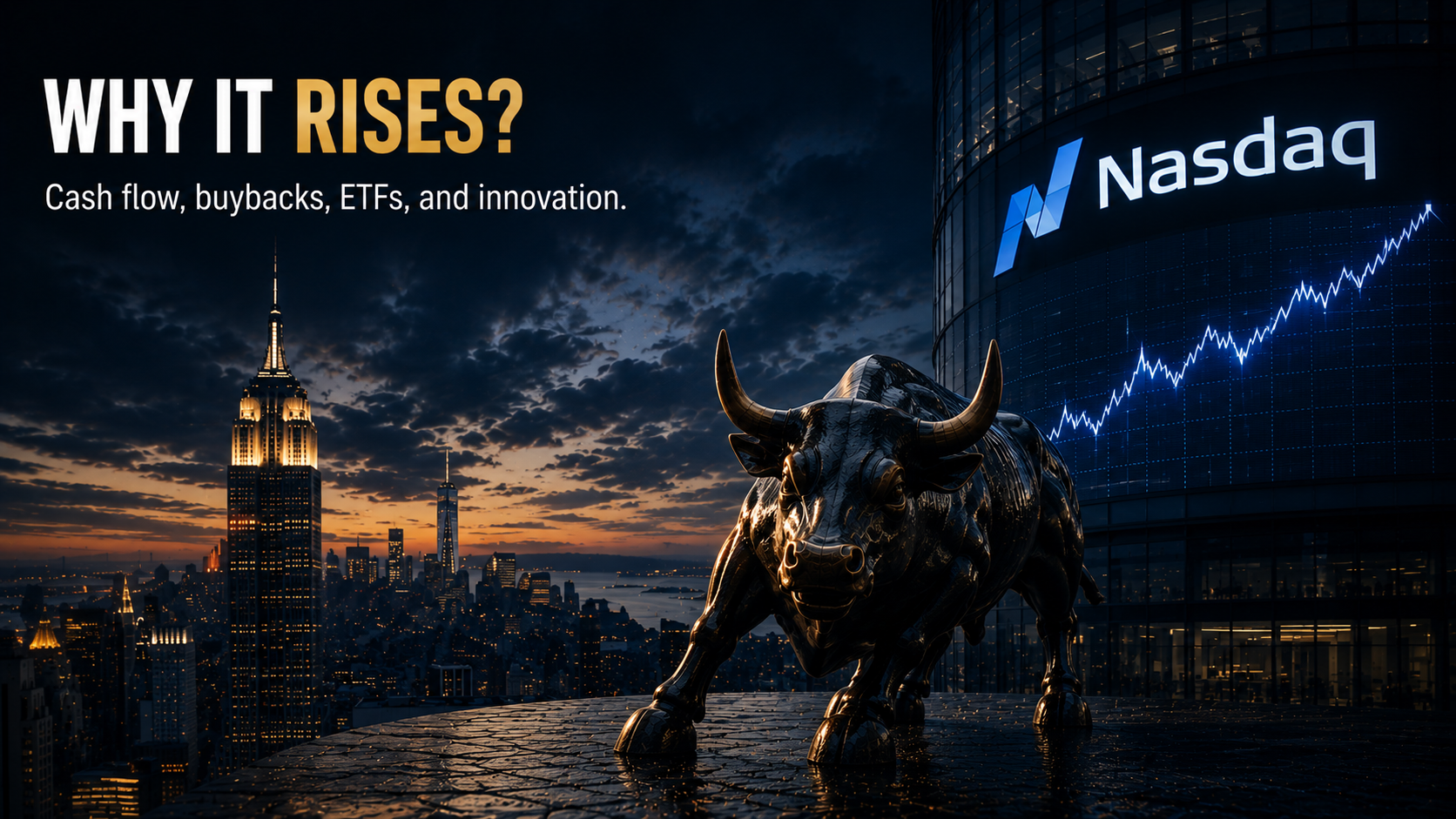 WHY IT RISES?

Cash flow, buybacks, ETFs, and innovation.

Nasdaq